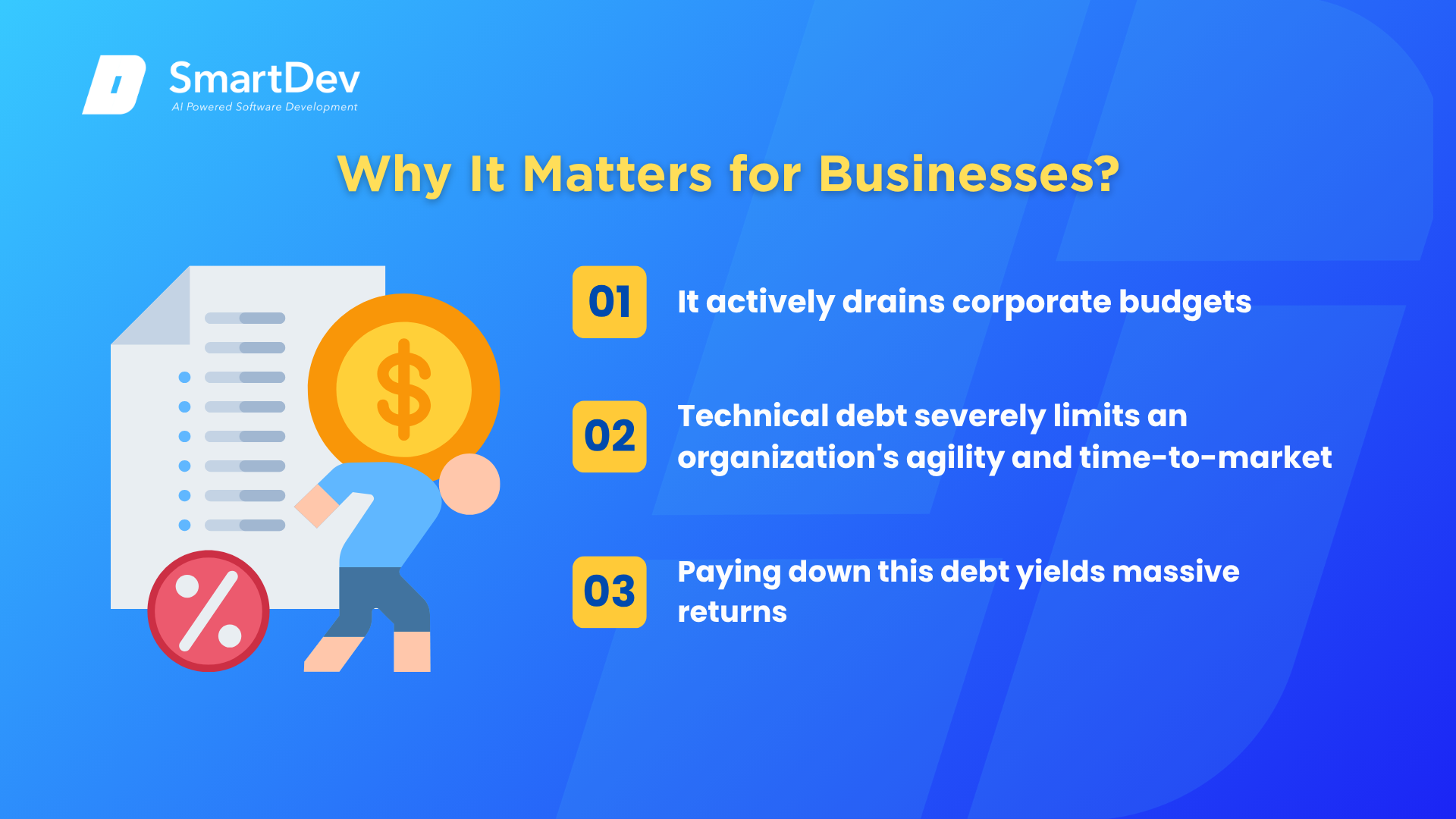 SmartDev
AI Powered Software Development

Why It Matters for Businesses?

$

%

01 It actively drains corporate budgets

02 Technical debt severely limits an organization's agility and time-to-market

03 Paying down this debt yields massive returns